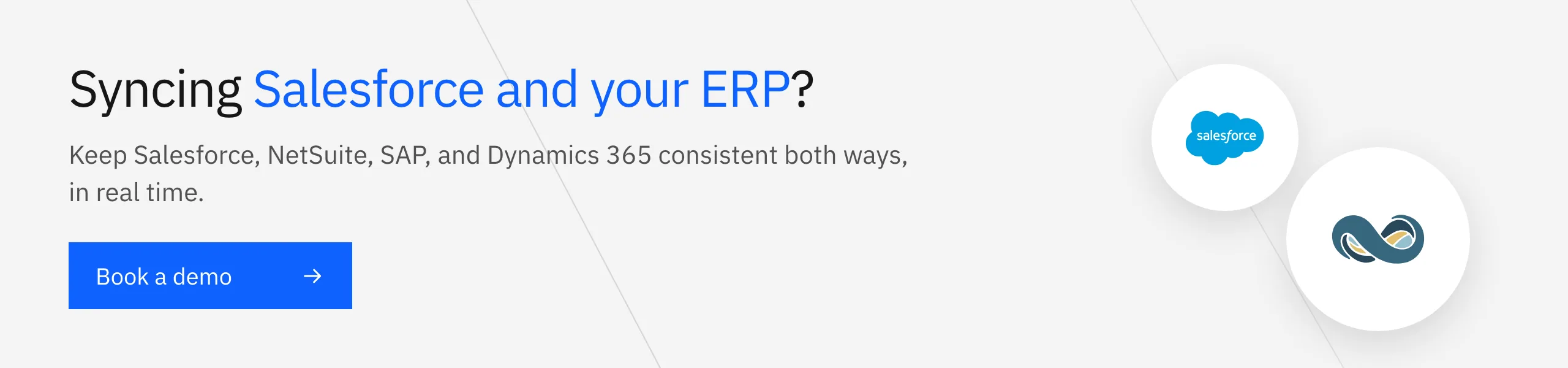 Syncing Salesforce and your ERP?

Keep Salesforce, NetSuite, SAP, and Dynamics 365 consistent both ways, in real time.

Book a demo →

salesforce